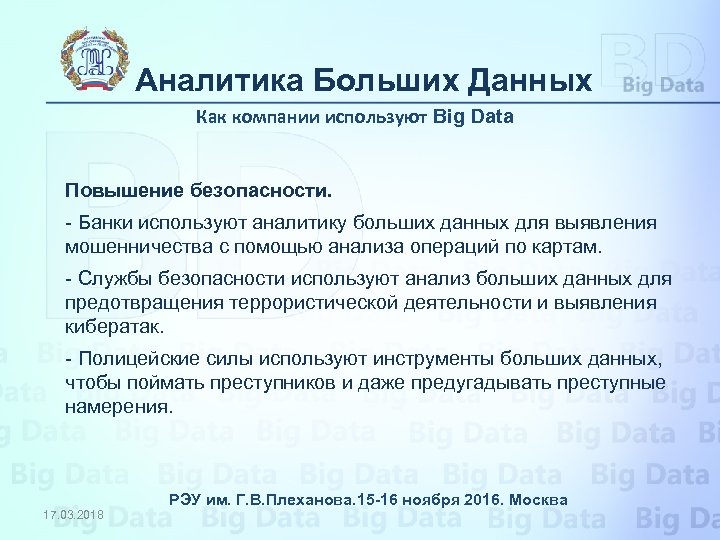 Аналитика Больших Данных

BD Big Data

Как компании используют Big Data

Повышение безопасности.

- Банки используют аналитику больших данных для выявления мошенничества с помощью анализа операций по картам.

- Службы безопасности используют анализ больших данных для предотвращения террористической деятельности и выявления кибератак.

- Полицейские силы используют инструменты больших данных, чтобы поймать преступников и даже предугадывать преступные намерения.

РЭУ им. Г.В.Плеханова.15-16 ноября 2016. Москва

17.03.2018